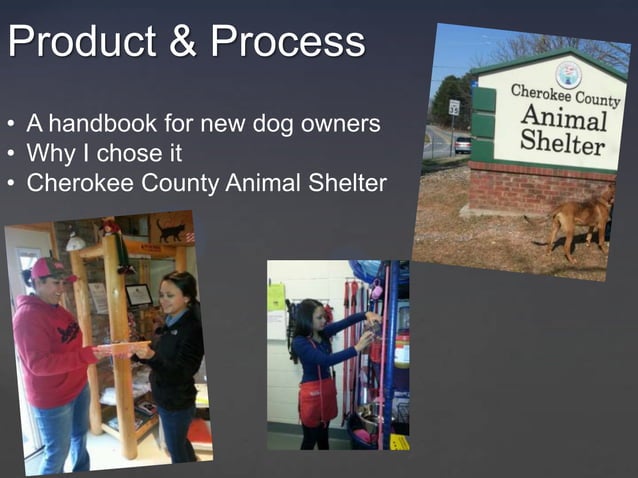 Product & Process

• A handbook for new dog owners
• Why I chose it
• Cherokee County Animal Shelter

Cherokee County
Animal
Shelter

35